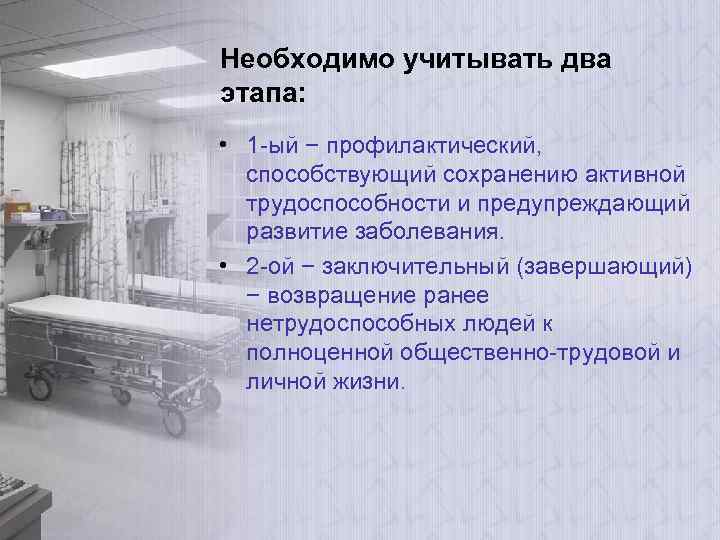 Необходимо учитывать два этапа:

• 1-ый – профилактический, способствующий сохранению активной трудоспособности и предупреждающий развитие заболевания.

• 2-ой – заключительный (завершающий) – возвращение ранее нетрудоспособных людей к полноценной общественно-трудовой и личной жизни.